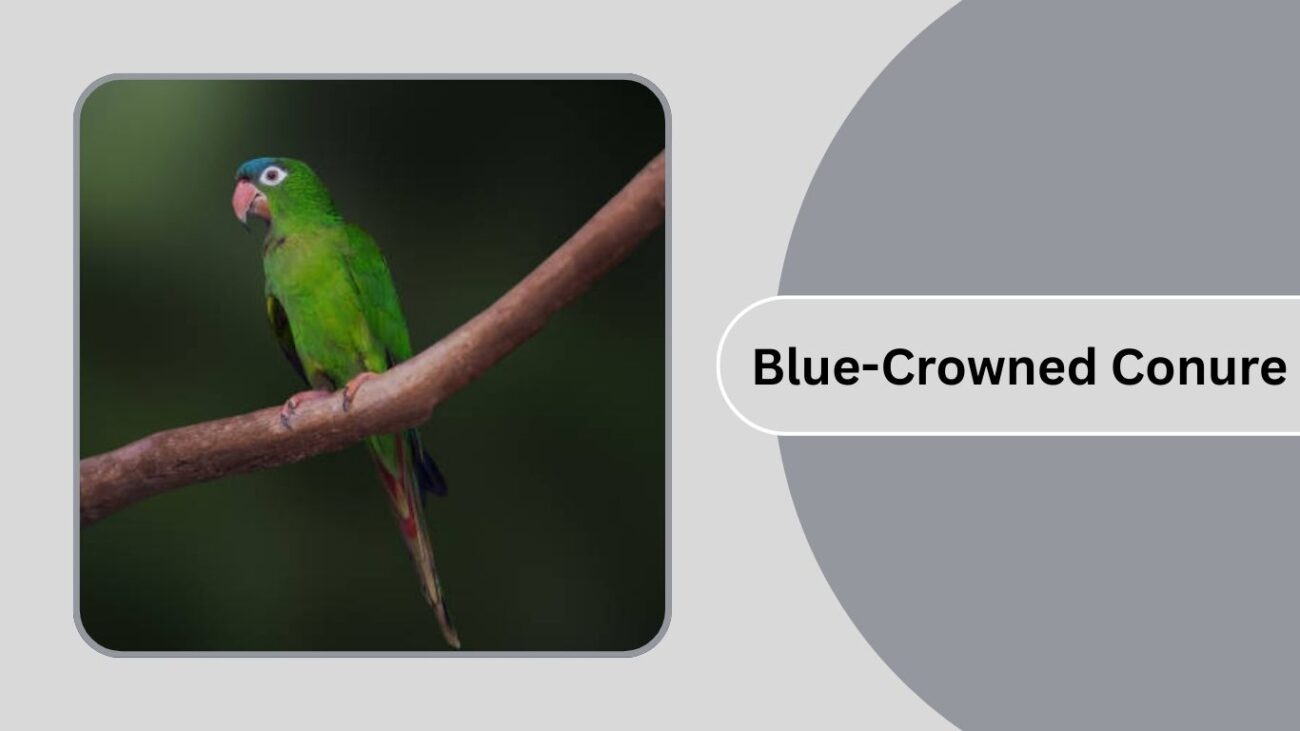 Blue-Crowned Conure